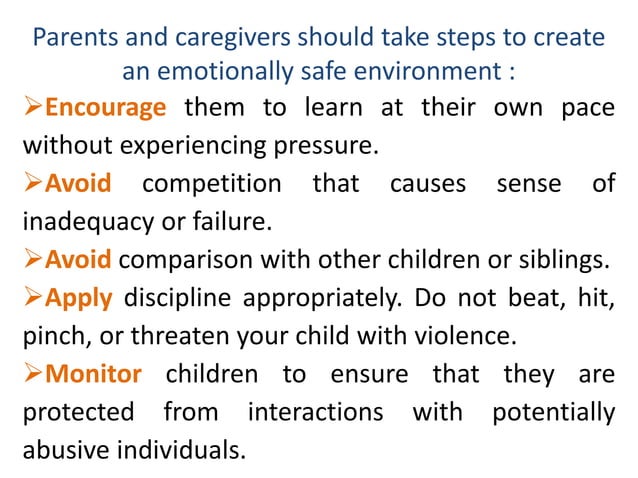 Parents and caregivers should take steps to create an emotionally safe environment :

➢Encourage them to learn at their own pace without experiencing pressure.

➢Avoid competition that causes sense of inadequacy or failure.

➢Avoid comparison with other children or siblings.

➢Apply discipline appropriately. Do not beat, hit, pinch, or threaten your child with violence.

➢Monitor children to ensure that they are protected from interactions with potentially abusive individuals.